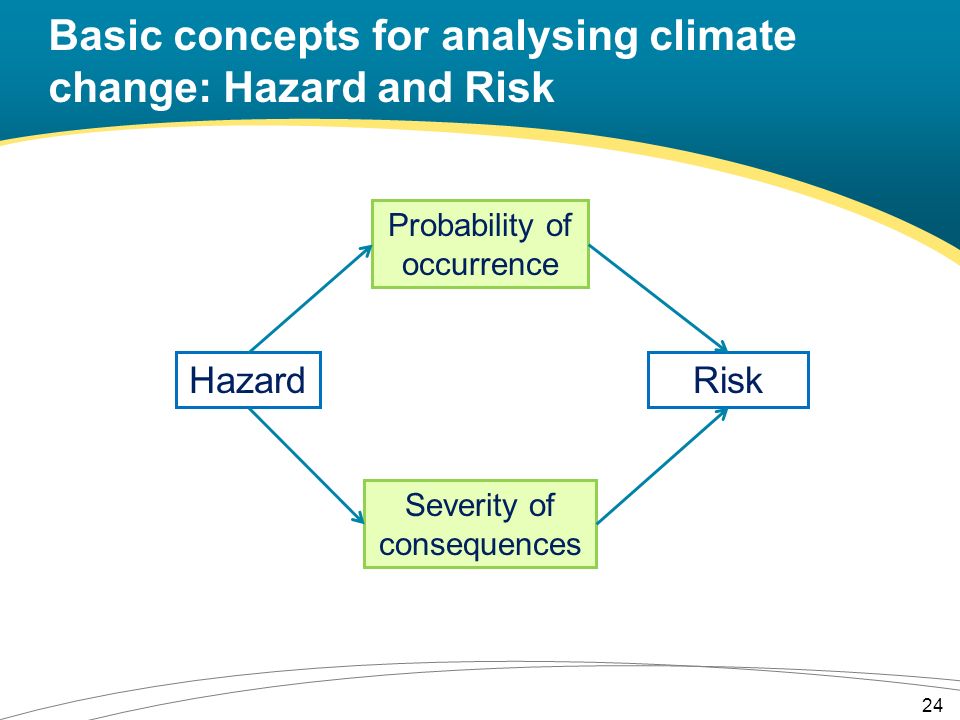 Basic concepts for analysing climate change: Hazard and Risk

Probability of occurrence

Hazard

Risk

Severity of consequences

24